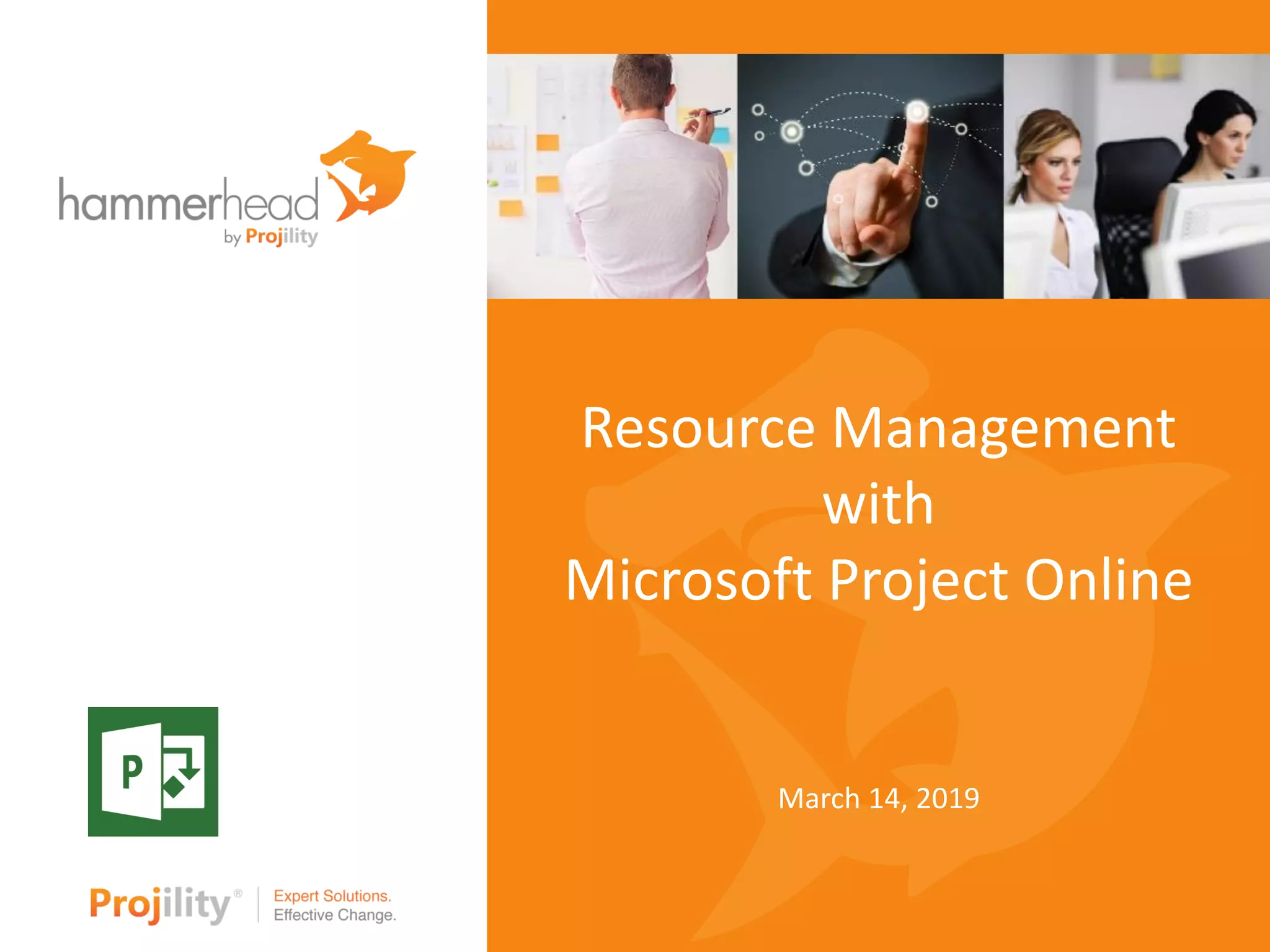 hammerhead
by Projility

Resource Management
with
Microsoft Project Online

March 14, 2019

P

Projility®

Expert Solutions.
Effective Change.